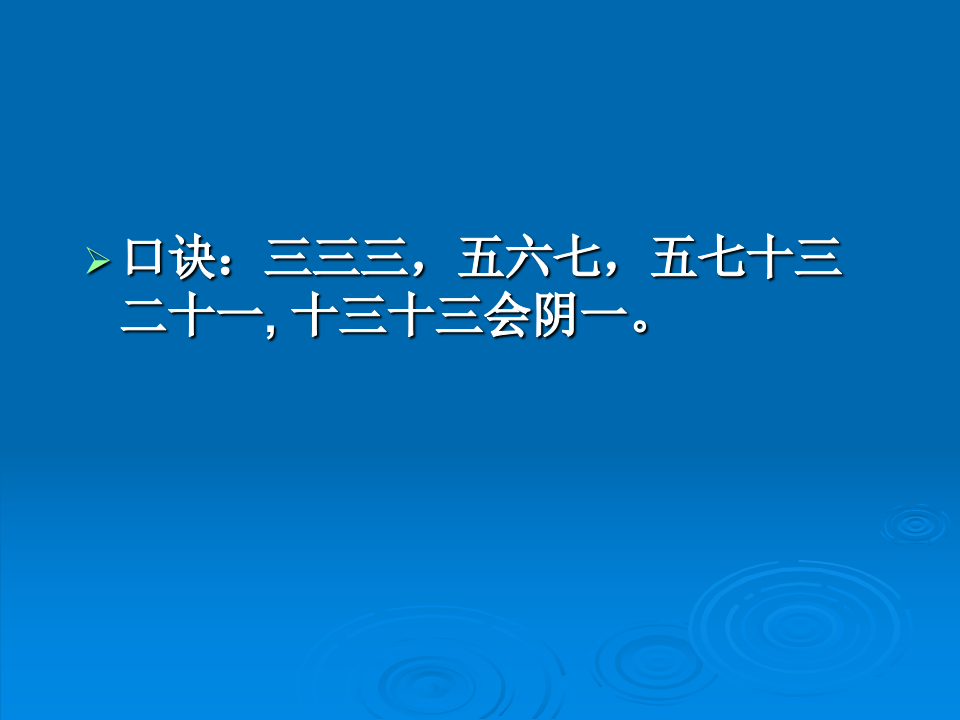 口诀：三三三，五六七，五七十三二十一, 十三十三会阴一。